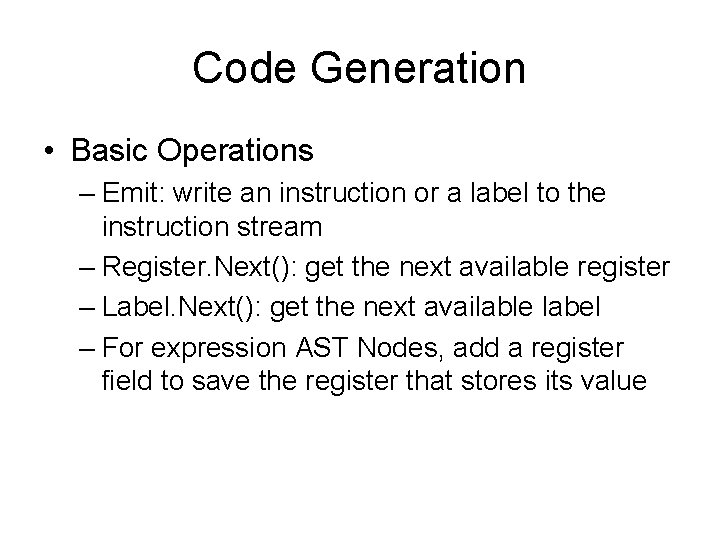 Code Generation

• Basic Operations
– Emit: write an instruction or a label to the instruction stream
– Register.Next(): get the next available register
– Label.Next(): get the next available label
– For expression AST Nodes, add a register field to save the register that stores its value